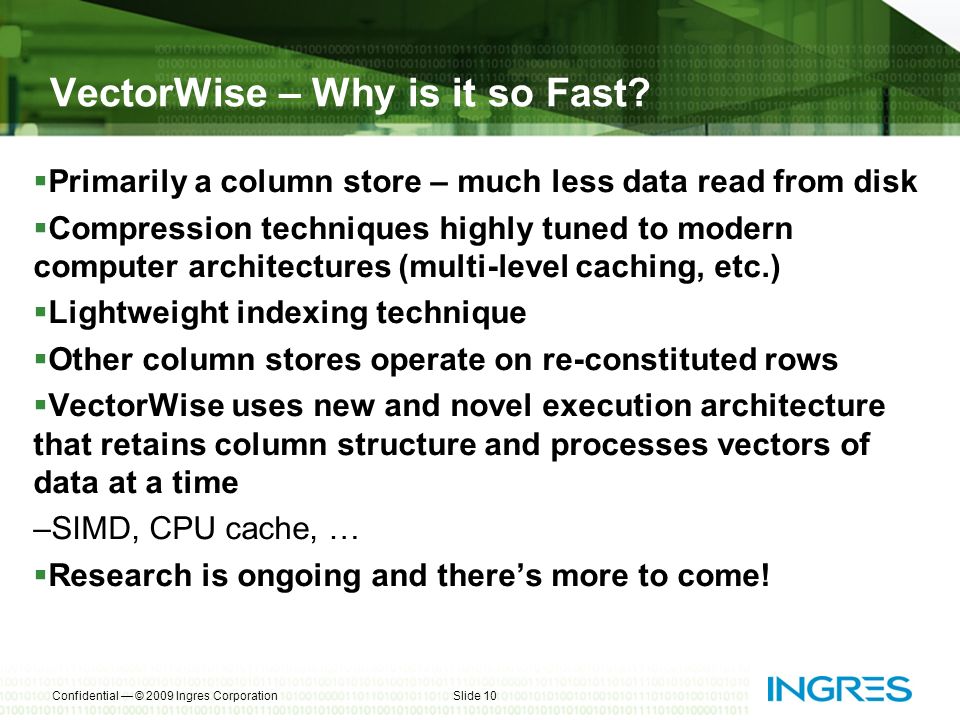 VectorWise – Why is it so Fast?

▪Primarily a column store – much less data read from disk

▪Compression techniques highly tuned to modern computer architectures (multi-level caching, etc.)

▪Lightweight indexing technique

▪Other column stores operate on re-constituted rows

▪VectorWise uses new and novel execution architecture that retains column structure and processes vectors of data at a time

–SIMD, CPU cache, …

▪Research is ongoing and there's more to come!

Confidential — © 2009 Ingres Corporation Slide 10

INGRES